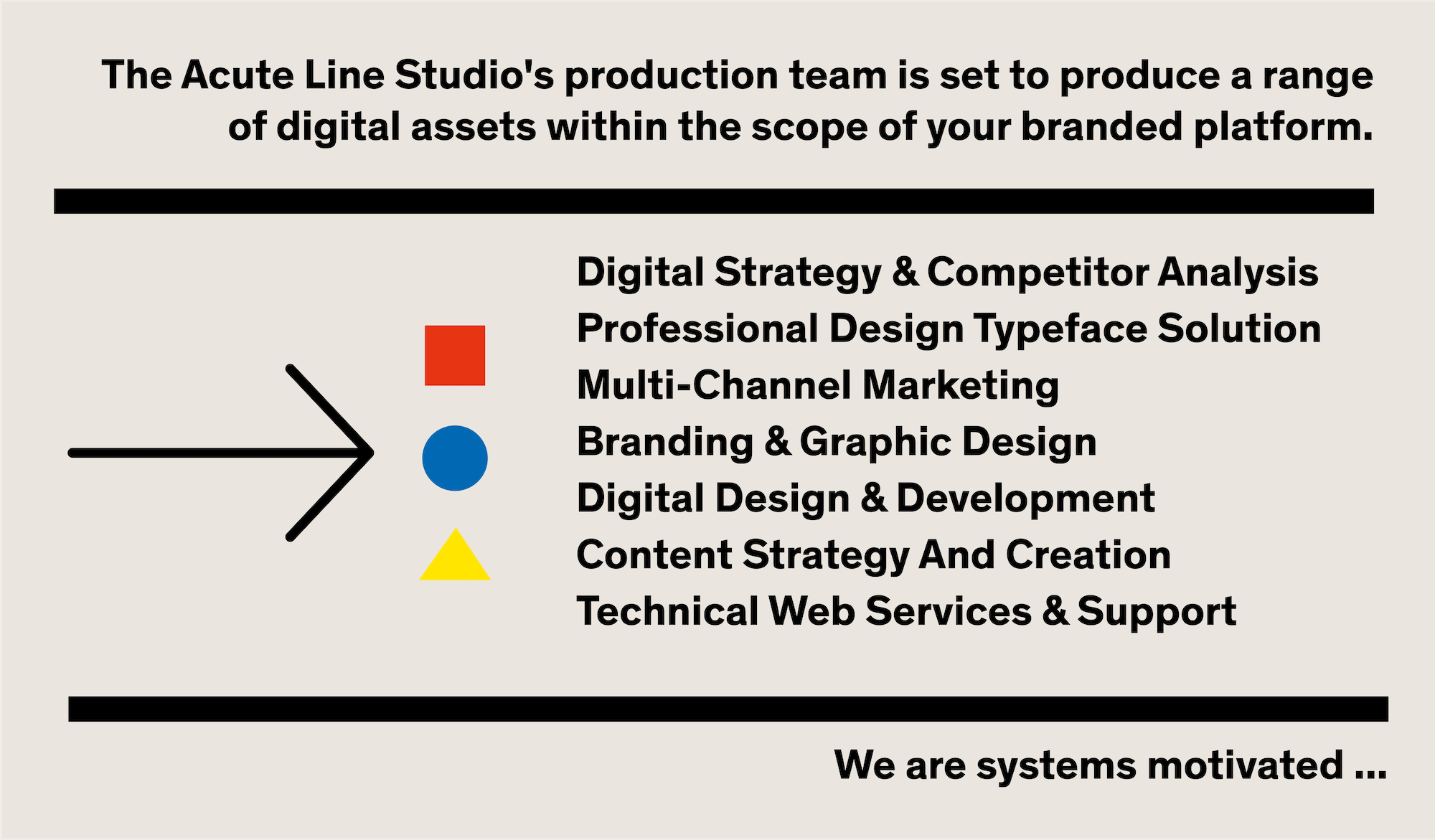 The Acute Line Studio's production team is set to produce a range of digital assets within the scope of your branded platform.

Digital Strategy & Competitor Analysis
Professional Design Typeface Solution
Multi-Channel Marketing
Branding & Graphic Design
Digital Design & Development
Content Strategy And Creation
Technical Web Services & Support

We are systems motivated ...